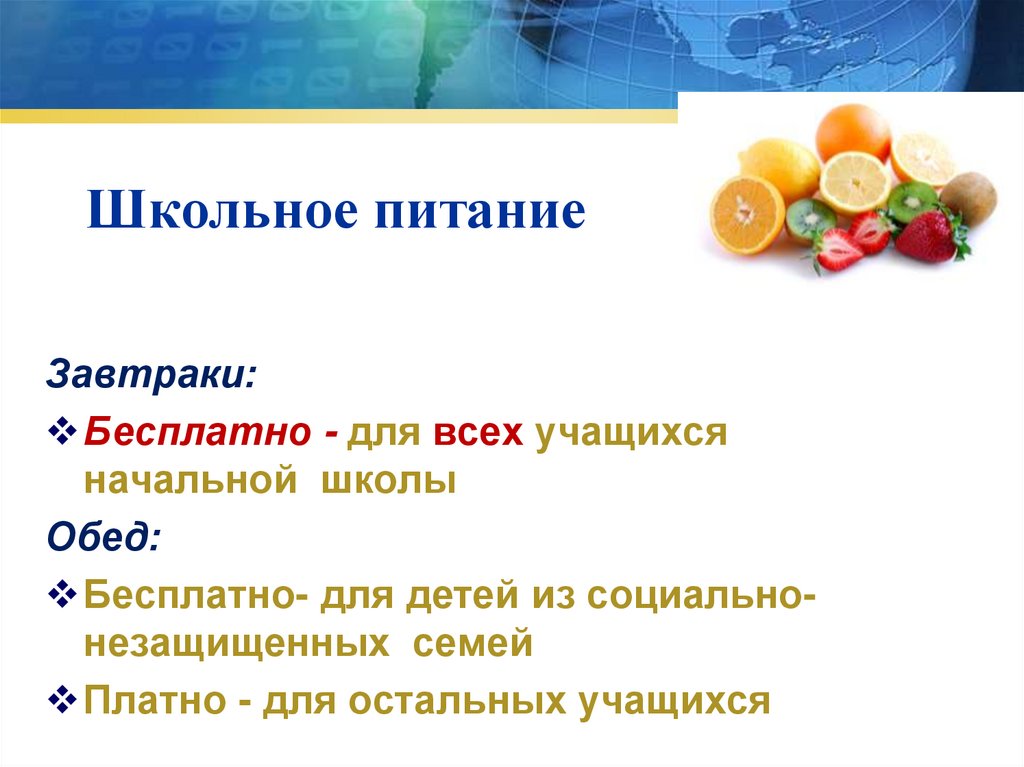 Школьное питание

Завтраки:

❖ Бесплатно - для всех учащихся начальной школы

Обед:

❖ Бесплатно- для детей из социально-незащищенных семей

❖ Платно - для остальных учащихся